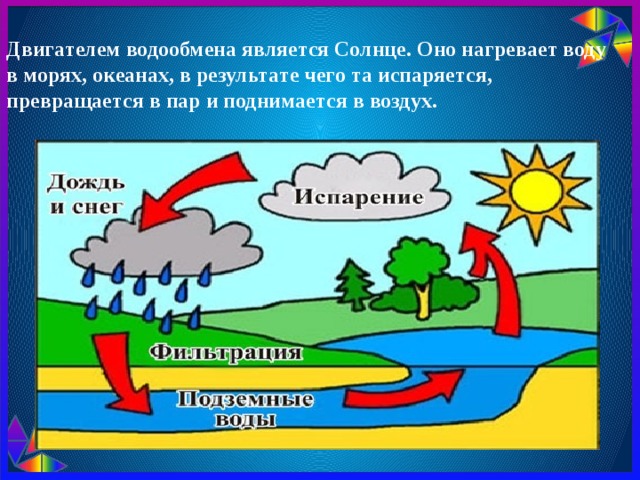 Двигателем водообмена является Солнце. Оно нагревает воду в морях, океанах, в результате чего та испаряется, превращается в пар и поднимается в воздух.

Дождь и снег

Испарение

Фильтрация

Подземные воды